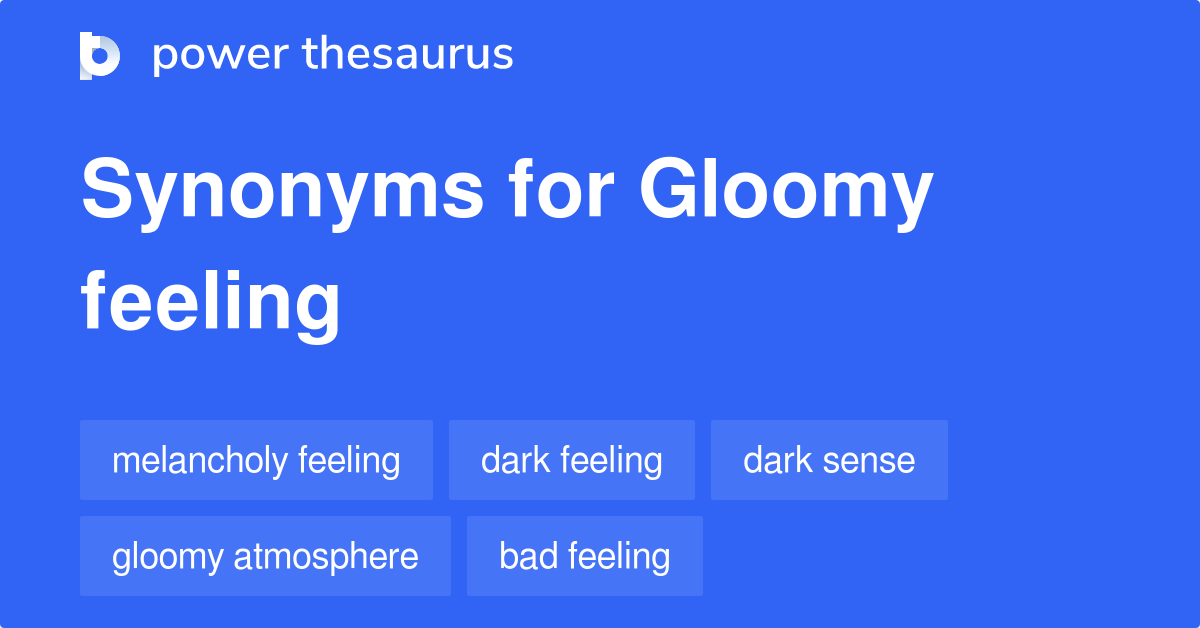 power thesaurus

Synonyms for Gloomy feeling

melancholy feeling
dark feeling
dark sense
gloomy atmosphere
bad feeling